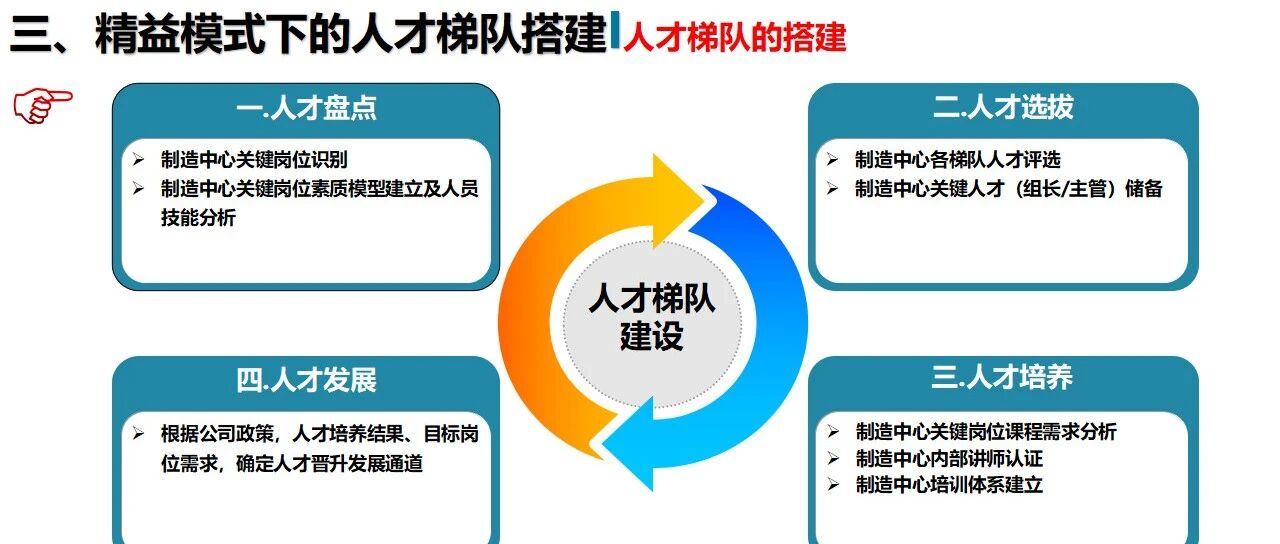 三、精益模式下的人才梯队搭建 人才梯队的搭建

一.人才盘点

➢ 制造中心关键岗位识别
➢ 制造中心关键岗位素质模型建立及人员技能分析

二.人才选拔

➢ 制造中心各梯队人才评选
➢ 制造中心关键人才（组长/主管）储备

人才梯队建设

四.人才发展

➢ 根据公司政策，人才培养结果、目标岗位需求，确定人才晋升发展通道

三.人才培养

➢ 制造中心关键岗位课程需求分析
➢ 制造中心内部讲师认证
➢ 制造中心培训体系建立